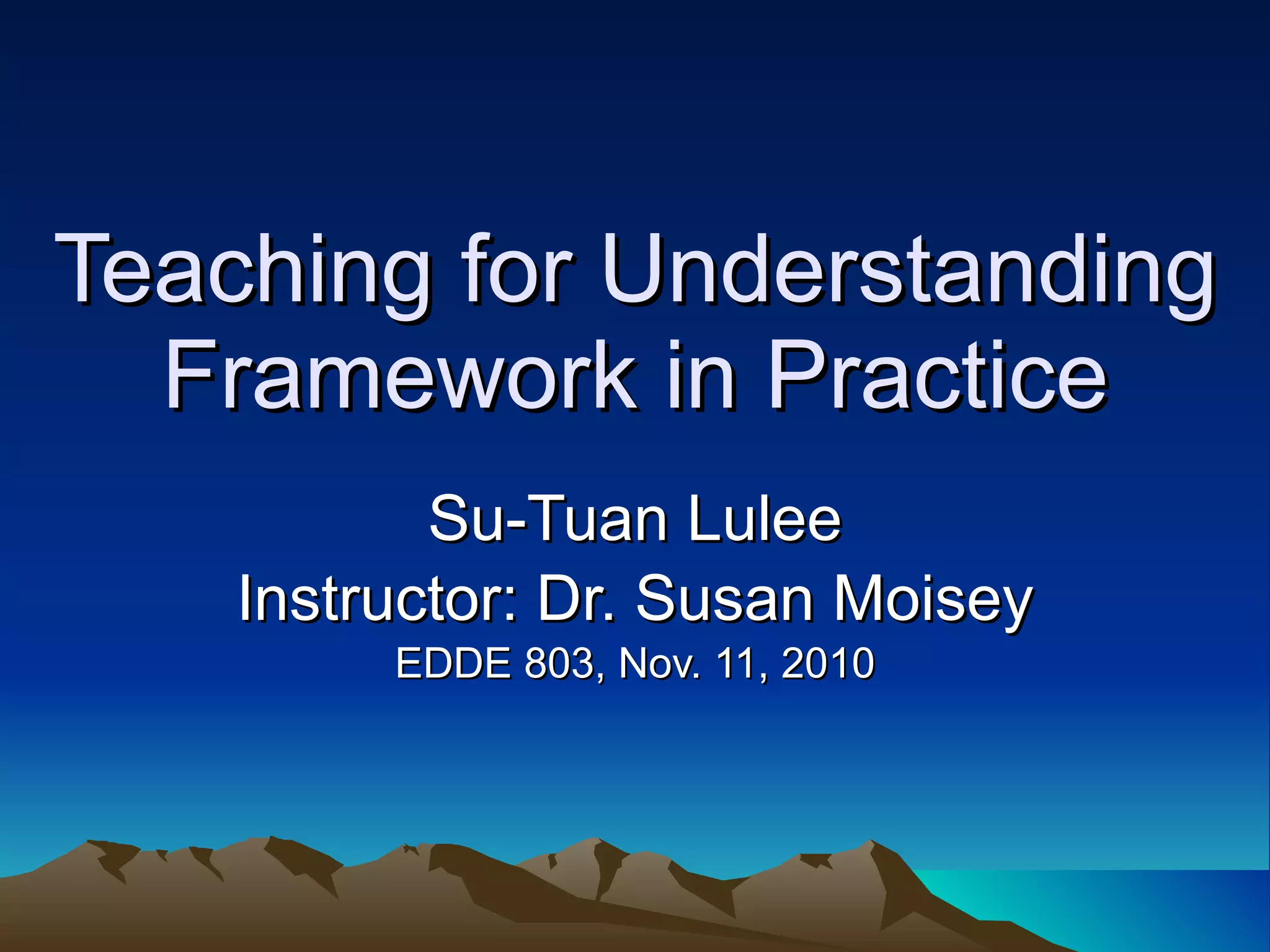 Teaching for Understanding Framework in Practice

Su-Tuan Lulee
Instructor: Dr. Susan Moisey
EDDE 803, Nov. 11, 2010